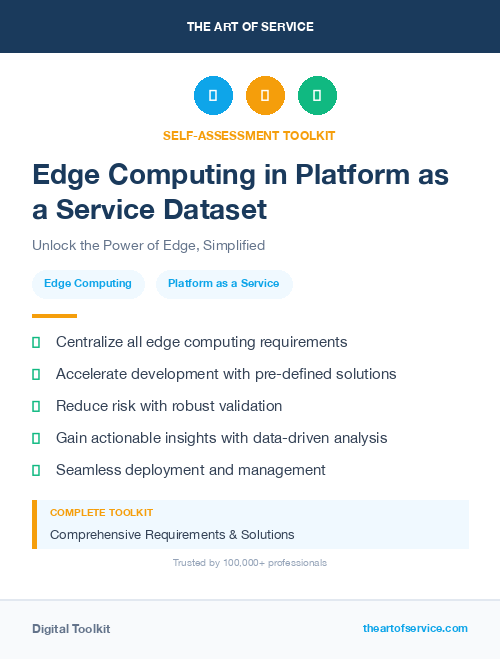 THE ART OF SERVICE

SELF-ASSESSMENT TOOLKIT

Edge Computing in Platform as a Service Dataset

Unlock the Power of Edge, Simplified

Edge Computing

Platform as a Service

Centralize all edge computing requirements

Accelerate development with pre-defined solutions

Reduce risk with robust validation

Gain actionable insights with data-driven analysis

Seamless deployment and management

COMPLETE TOOLKIT

Comprehensive Requirements & Solutions

Trusted by 100,000+ professionals

Digital Toolkit

theartofservice.com